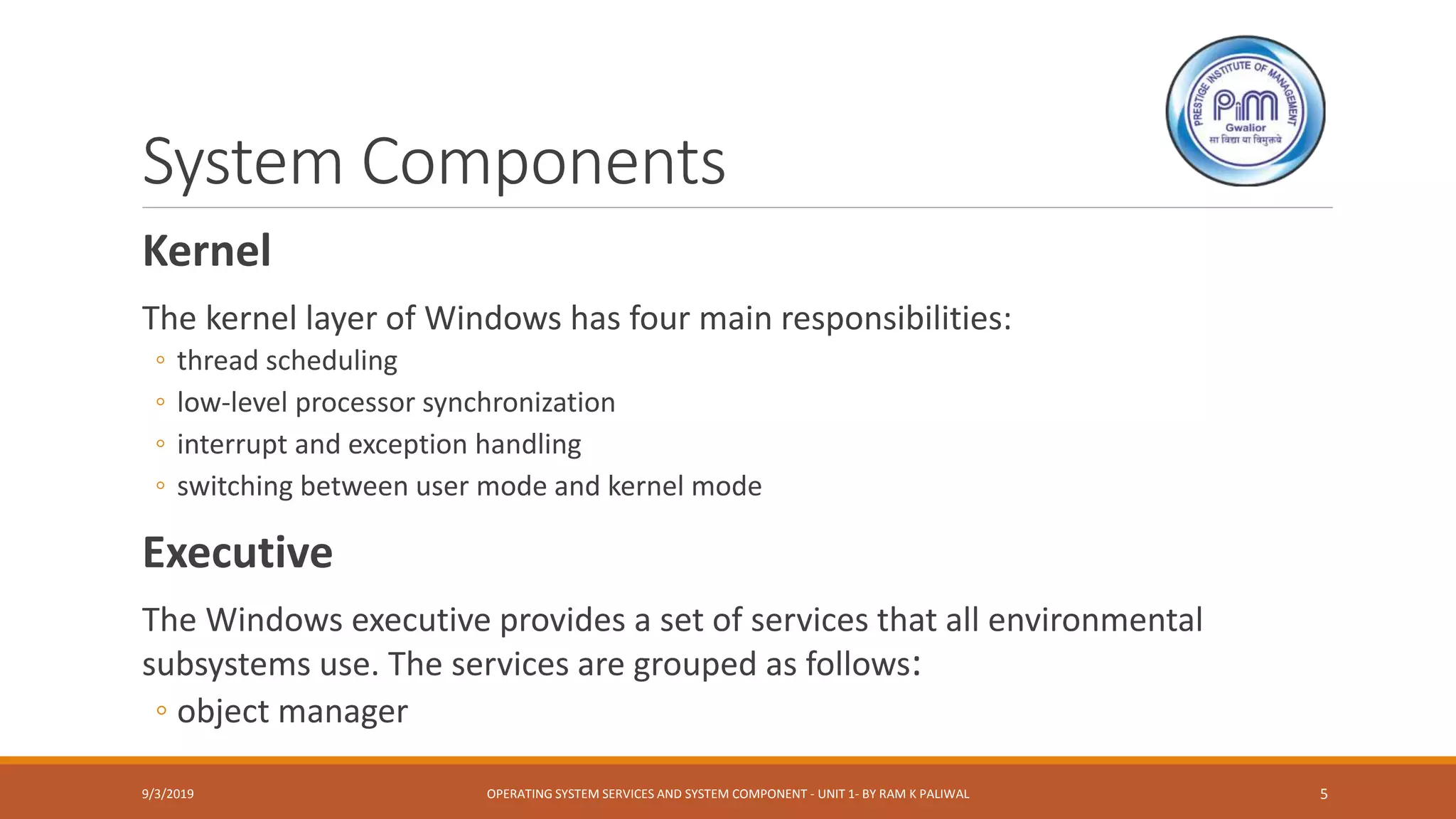 PRESTIGE INSTITUTE OF MANAGEMENT
PiM
Gwalior
सा विद्या या विमुक्तये

System Components

Kernel

The kernel layer of Windows has four main responsibilities:
◦ thread scheduling
◦ low-level processor synchronization
◦ interrupt and exception handling
◦ switching between user mode and kernel mode

Executive

The Windows executive provides a set of services that all environmental subsystems use. The services are grouped as follows:
◦ object manager

9/3/2019
OPERATING SYSTEM SERVICES AND SYSTEM COMPONENT - UNIT 1- BY RAM K PALIWAL
5